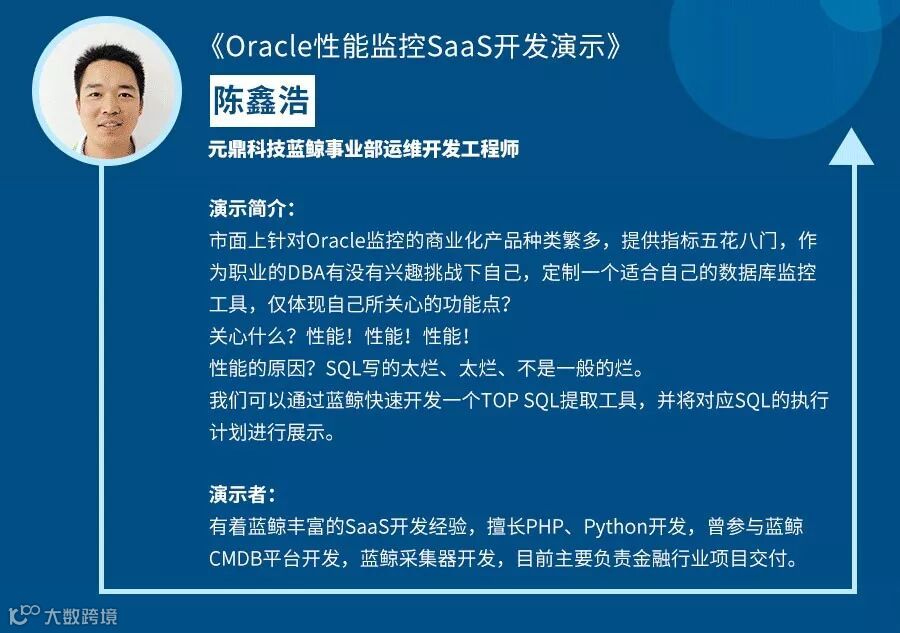 《Oracle性能监控SaaS开发演示》

陈鑫浩

元鼎科技蓝鲸事业部运维开发工程师

演示简介：
市面上针对Oracle监控的商业化产品种类繁多，提供指标五花八门，作为职业的DBA有没有兴趣挑战下自己，定制一个适合自己的数据库监控工具，仅体现自己所关心的功能点？
关心什么？性能！性能！性能！
性能的原因？SQL写的太烂、太烂、不是一般的烂。
我们可以通过蓝鲸快速开发一个TOP SQL提取工具，并将对应SQL的执行计划进行展示。

演示者：
有着蓝鲸丰富的SaaS开发经验，擅长PHP、Python开发，曾参与蓝鲸CMDB平台开发，蓝鲸采集器开发，目前主要负责金融行业项目交付。

大数跨境